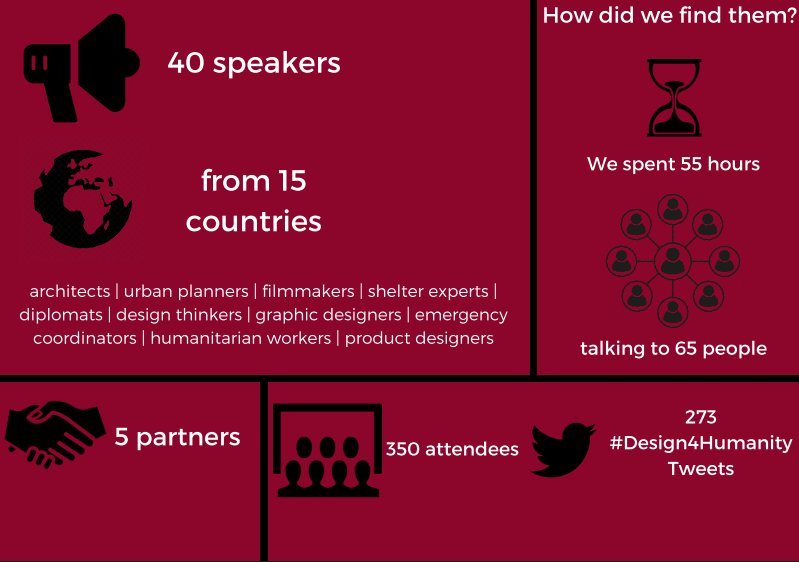 40 speakers

from 15 countries

architects | urban planners | filmmakers | shelter experts | diplomats | design thinkers | graphic designers | emergency coordinators | humanitarian workers | product designers

How did we find them?

We spent 55 hours

talking to 65 people

5 partners

350 attendees

273 #Design4Humanity Tweets